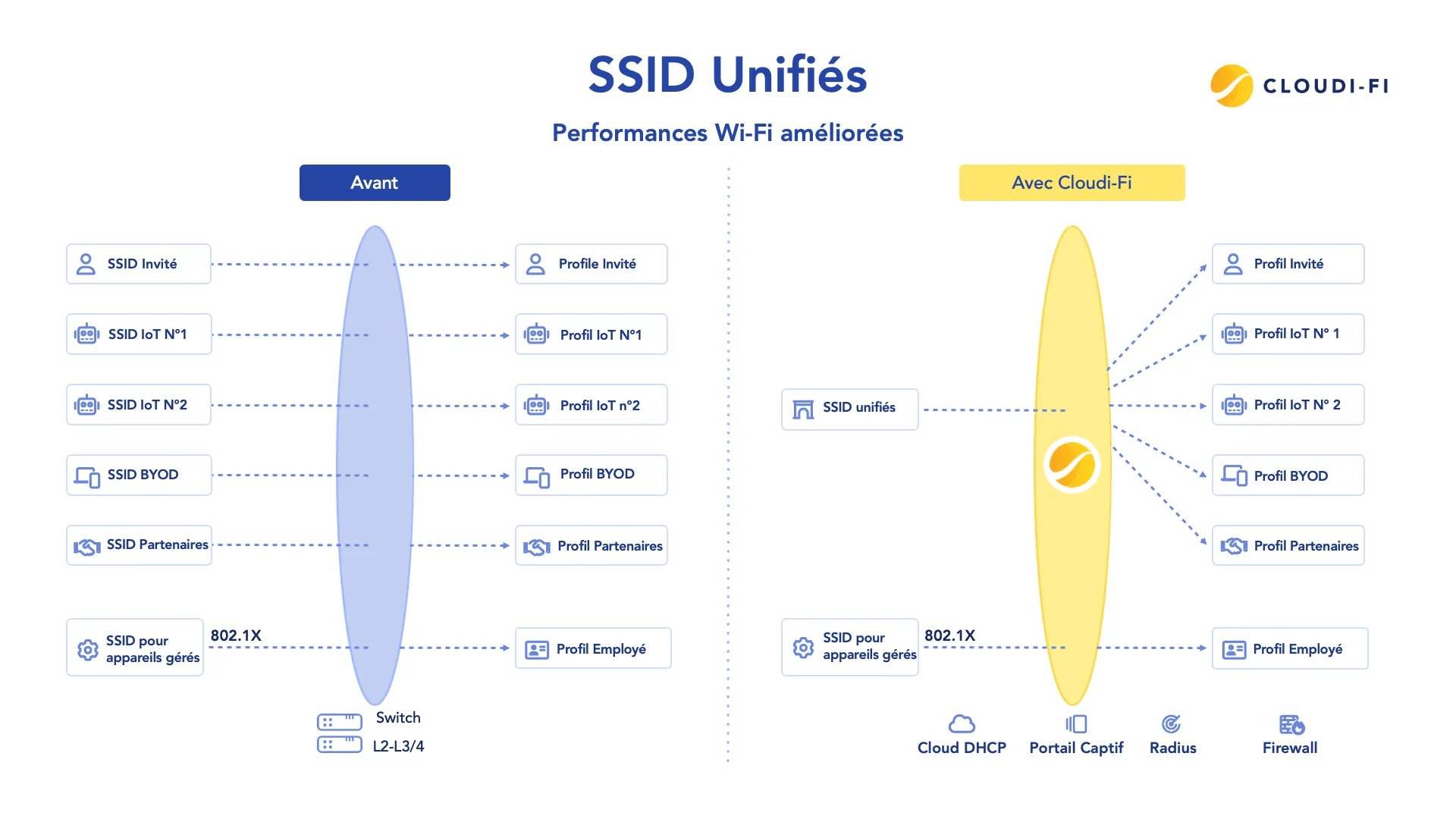 SSID Unifiés

CLOUDI-FI

Performances Wi-Fi améliorées

Avant

SSID Invité
SSID IoT N°1
SSID IoT N°2
SSID BYOD
SSID Partenaires
SSID pour appareils gérés
802.1X

Profile Invité
Profil IoT N°1
Profil IoT n°2
Profil BYOD
Profil Partenaires
Profil Employé

Switch
L2-L3/4

Avec Cloudi-Fi

SSID unifiés
SSID pour appareils gérés
802.1X

Profil Invité
Profil IoT N° 1
Profil IoT N° 2
Profil BYOD
Profil Partenaires
Profil Employé

Cloud DHCP
Portail Captif
Radius
Firewall